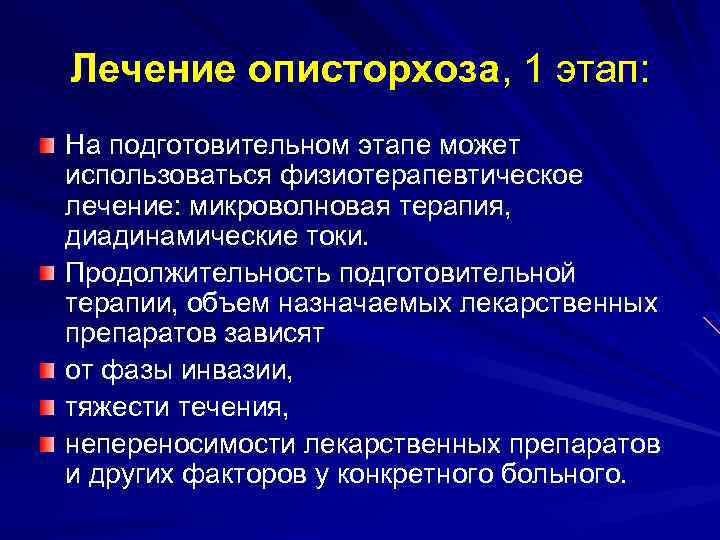 Лечение описторхоза, 1 этап:

На подготовительном этапе может использоваться физиотерапевтическое лечение: микроволновая терапия, диадинамические токи.

Продолжительность подготовительной терапии, объем назначаемых лекарственных препаратов зависят

от фазы инвазии,

тяжести течения,

непереносимости лекарственных препаратов и других факторов у конкретного больного.